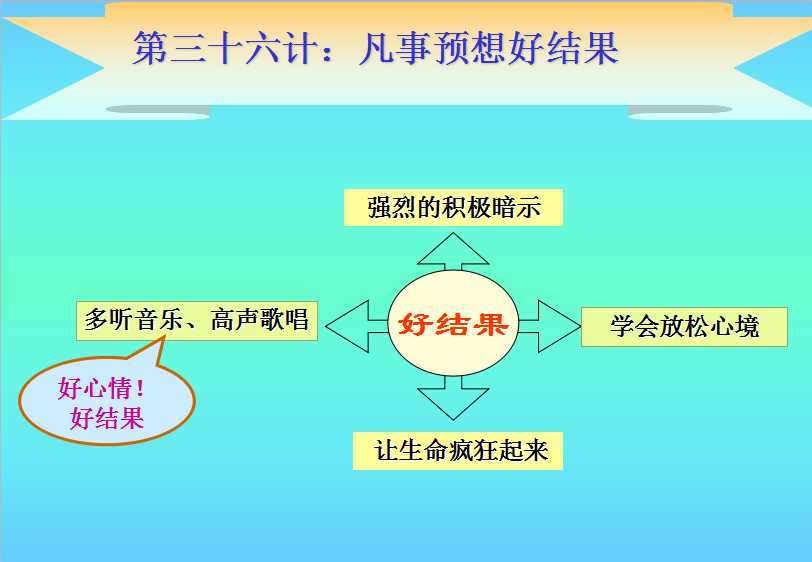 第三十六计：凡事预想好结果

强烈的积极暗示

多听音乐、高声歌唱

好结果

学会放松心境

好心情！
好结果

让生命疯狂起来